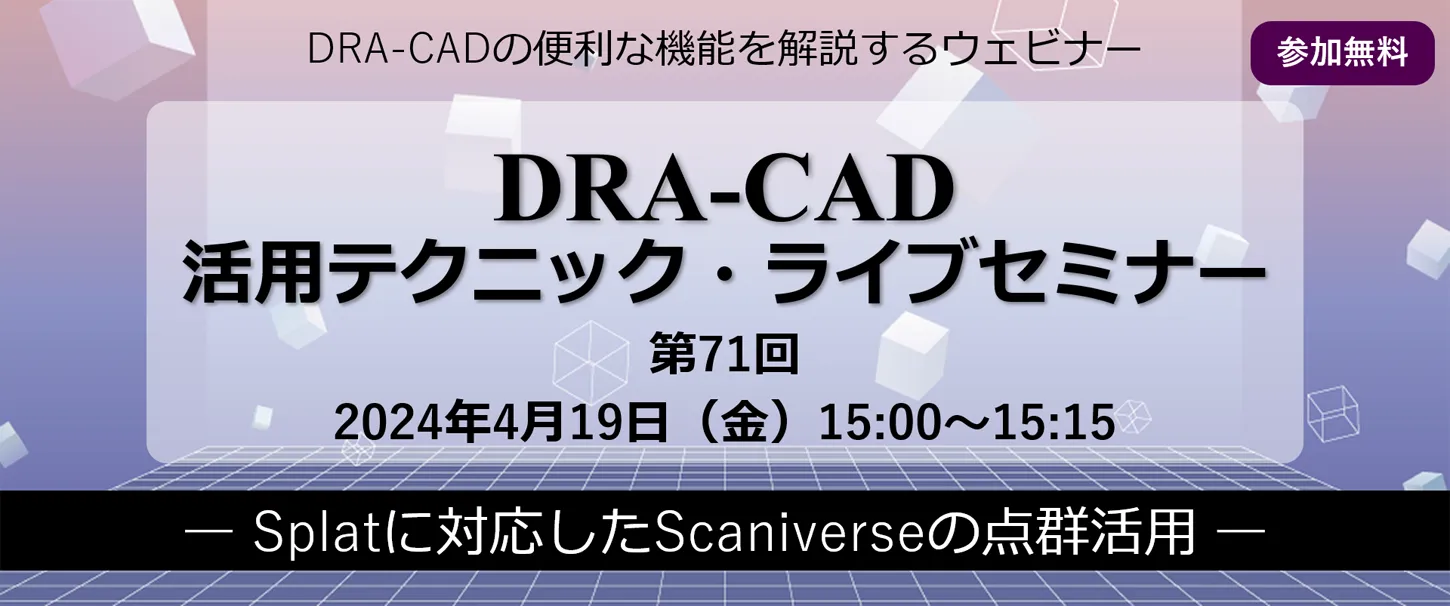 DRA-CADの便利な機能を解説するウェビナー

参加無料

DRA-CAD
活用テクニック・ライブセミナー

第71回

2024年4月19日（金）15:00～15:15

― Splatに対応したScaniverseの点群活用 ―